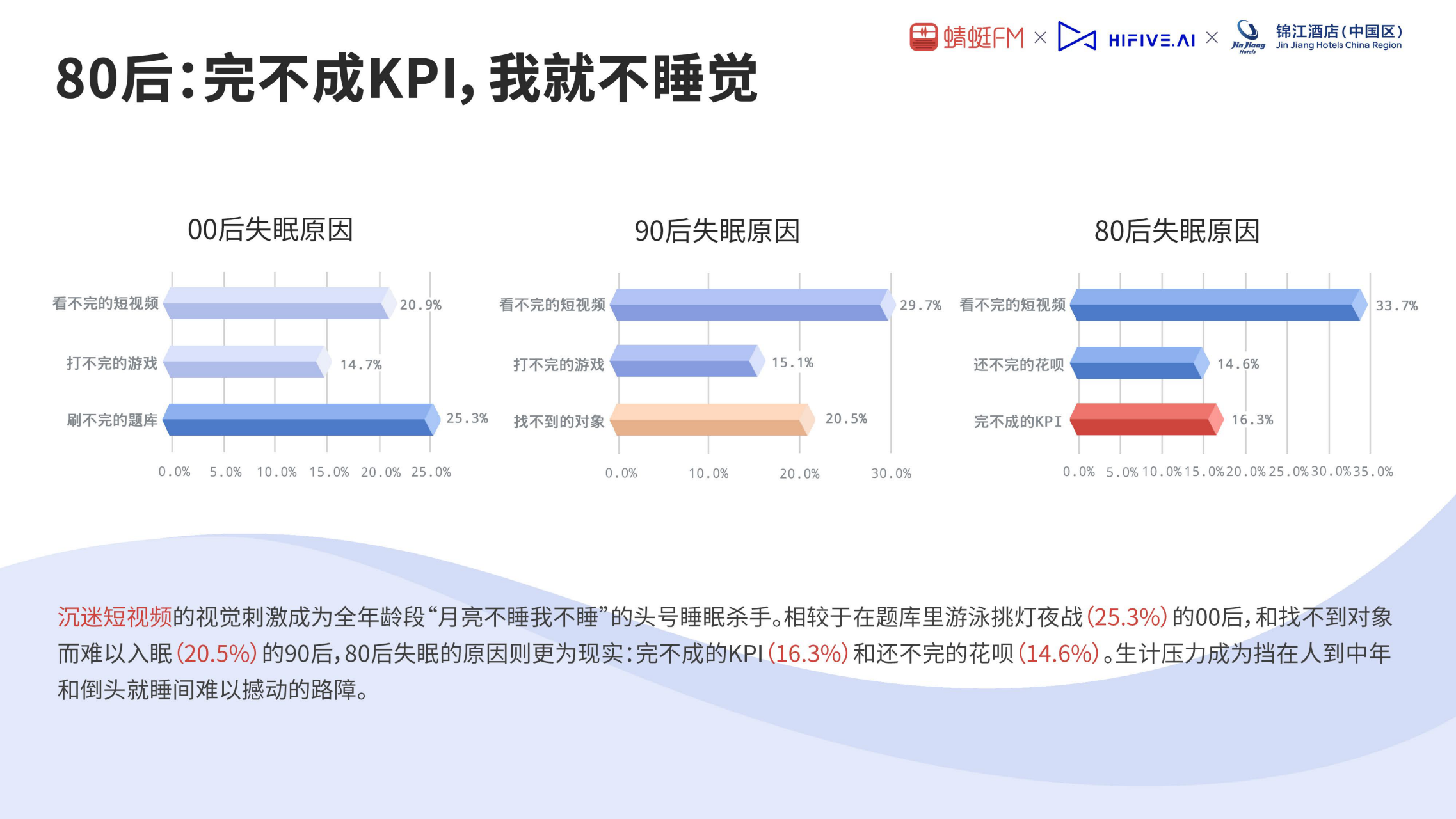 蜻蜓FM × HIFIVE.AI × Jin Jiang Hotels 锦江酒店(中国区) Jin Jiang Hotels China Region

80后:完不成KPI,我就不睡觉

00后失眠原因

看不完的短视频 20.9%
打不完的游戏 14.7%
刷不完的题库 25.3%

0.0% 5.0% 10.0% 15.0% 20.0% 25.0%

90后失眠原因

看不完的短视频 29.7%
打不完的游戏 15.1%
找不到的对象 20.5%

0.0% 10.0% 20.0% 30.0%

80后失眠原因

看不完的短视频 33.7%
还不完的花呗 14.6%
完不成的KPI 16.3%

0.0% 5.0% 10.0% 15.0% 20.0% 25.0% 30.0% 35.0%

沉迷短视频的视觉刺激成为全年龄段“月亮不睡我不睡”的头号睡眠杀手。相较于在题库里游泳挑灯夜战(25.3%)的00后,和找不到对象而难以入眠(20.5%)的90后,80后失眠的原因则更为现实:完不成的KPI(16.3%)和还不完的花呗(14.6%)。生计压力成为挡在人到中年和倒头就睡间难以撼动的路障。